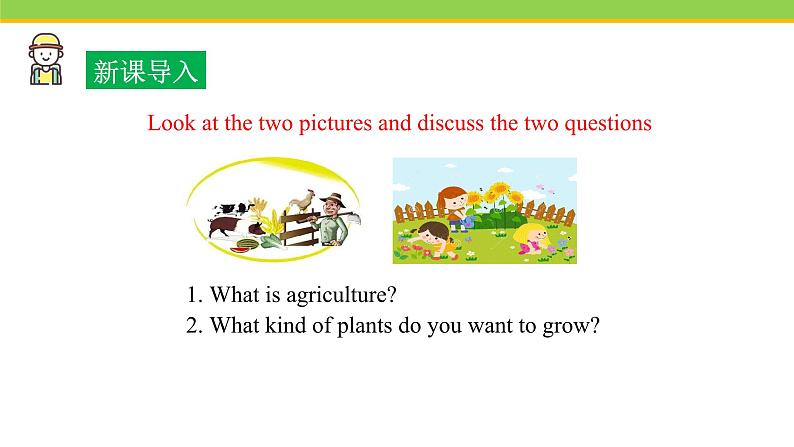 新课导入

Look at the two pictures and discuss the two questions

1. What is agriculture?
2. What kind of plants do you want to grow?